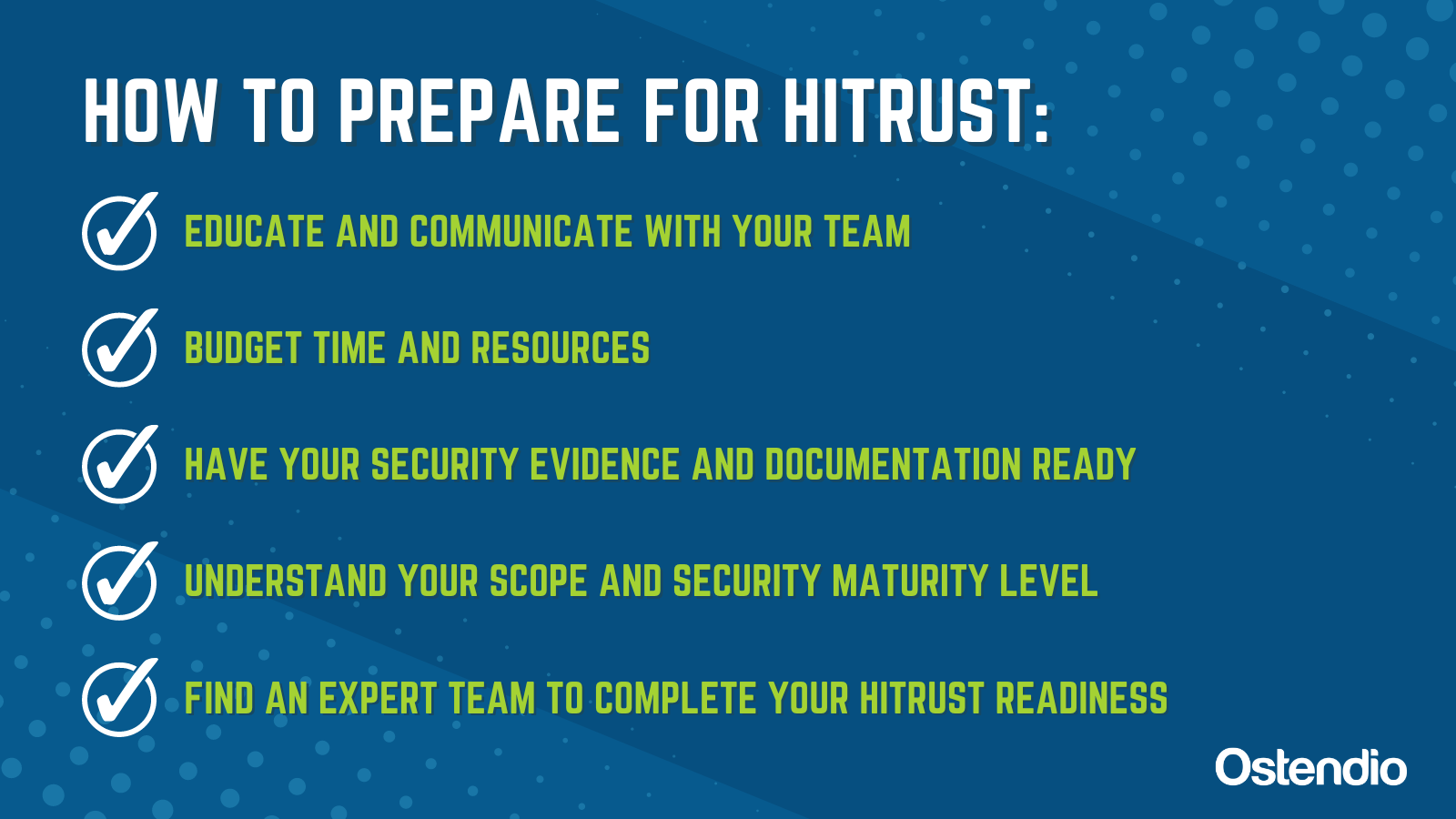 HOW TO PREPARE FOR HITRUST:

EDUCATE AND COMMUNICATE WITH YOUR TEAM

BUDGET TIME AND RESOURCES

HAVE YOUR SECURITY EVIDENCE AND DOCUMENTATION READY

UNDERSTAND YOUR SCOPE AND SECURITY MATURITY LEVEL

FIND AN EXPERT TEAM TO COMPLETE YOUR HITRUST READINESS

Ostendio